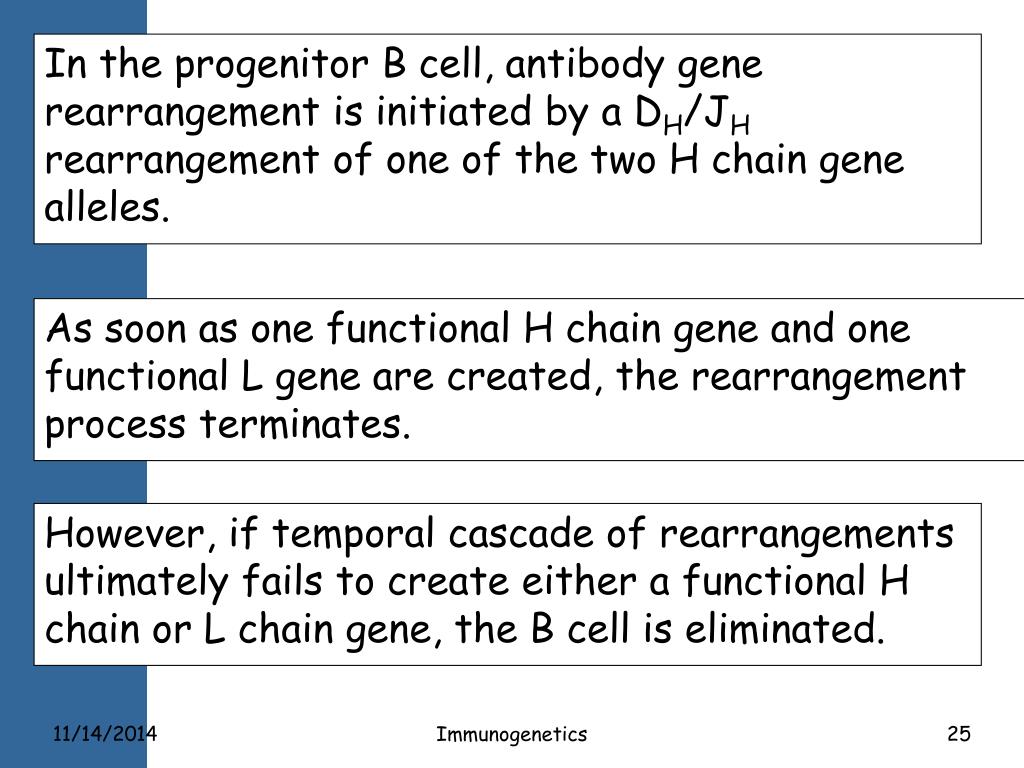 In the progenitor B cell, antibody gene rearrangement is initiated by a $D_H/J_H$ rearrangement of one of the two H chain gene alleles.

As soon as one functional H chain gene and one functional L gene are created, the rearrangement process terminates.

However, if temporal cascade of rearrangements ultimately fails to create either a functional H chain or L chain gene, the B cell is eliminated.

11/14/2014

Immunogenetics

25